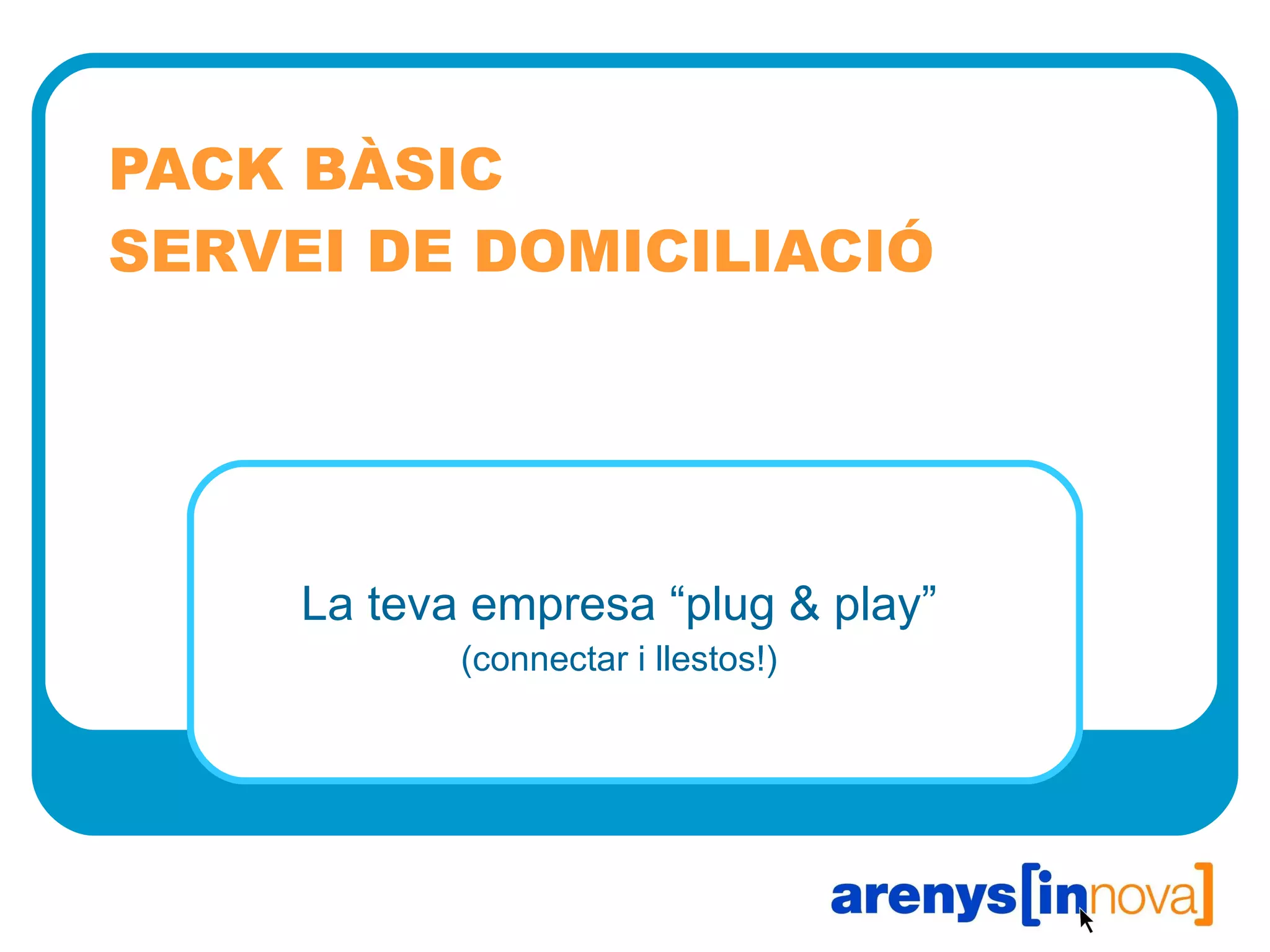 PACK BÀSIC
SERVEI DE DOMICILIACIÓ

La teva empresa “plug & play”
(connectar i llestos!)

arenys[innova]